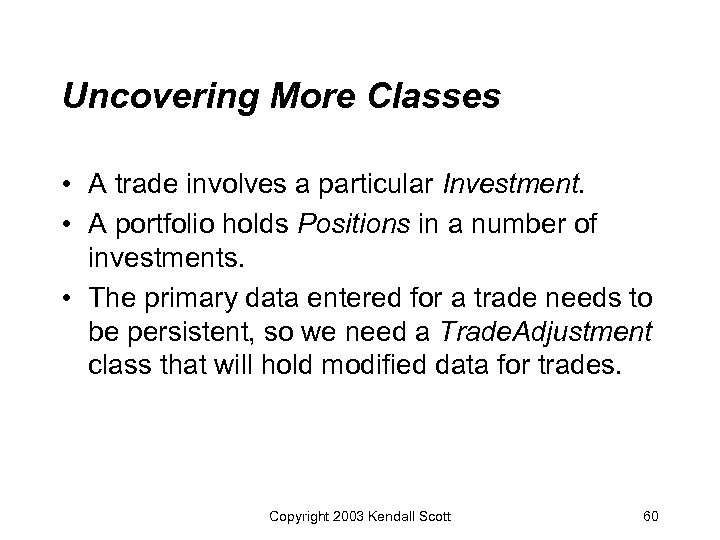 Uncovering More Classes

• A trade involves a particular Investment.
• A portfolio holds Positions in a number of investments.
• The primary data entered for a trade needs to be persistent, so we need a TradeAdjustment class that will hold modified data for trades.

Copyright 2003 Kendall Scott

60